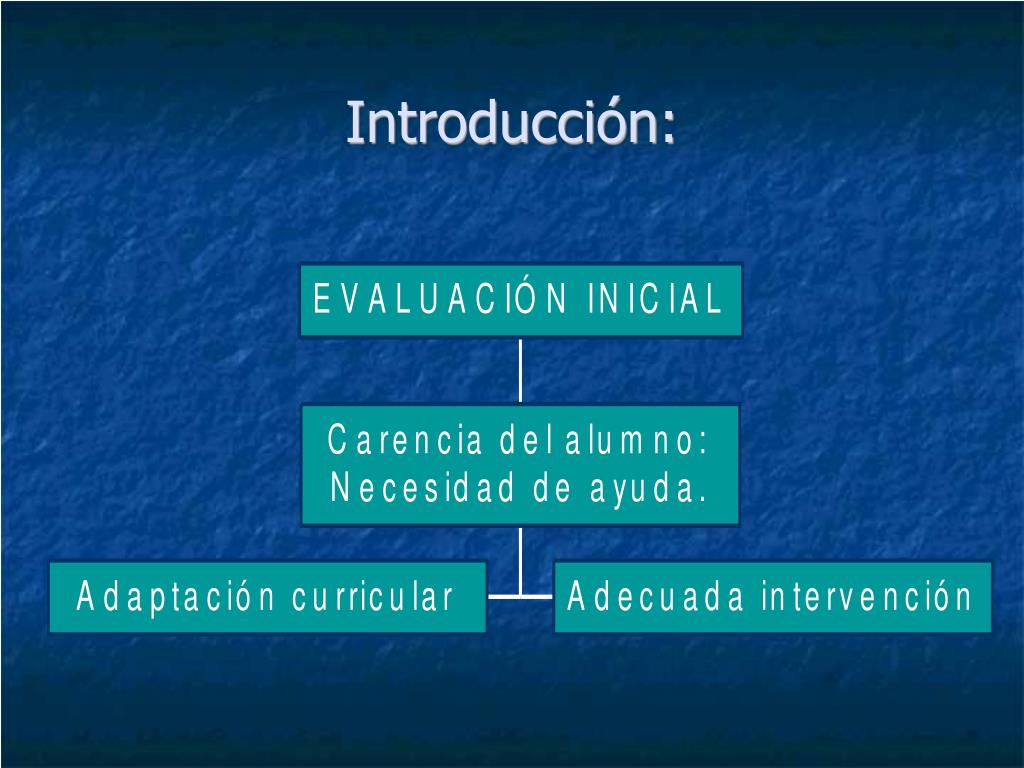 Introducción:

EVALUACIÓN INICIAL

Carencia del alumno: Necesidad de ayuda.

Adaptación curricular

Adecuada intervención